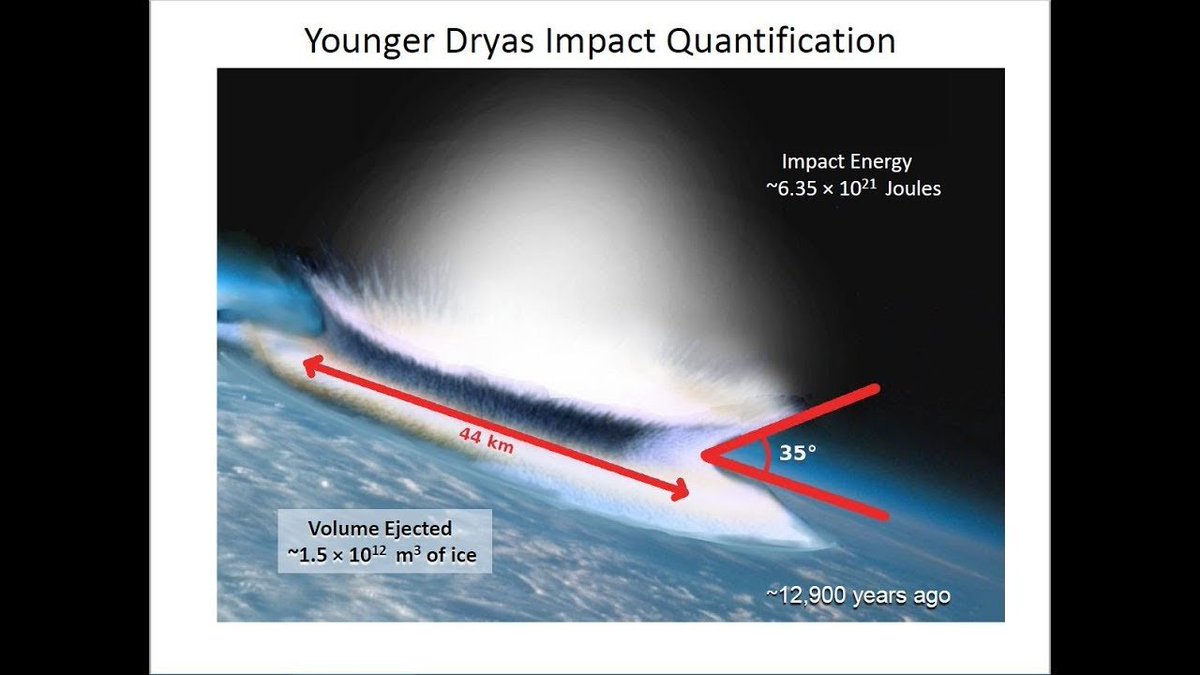 Younger Dryas Impact Quantification

Impact Energy
~$6.35 \times 10^{21}$ Joules

44 km

35°

Volume Ejected
~$1.5 \times 10^{12}$ $m^3$ of ice

~12,900 years ago